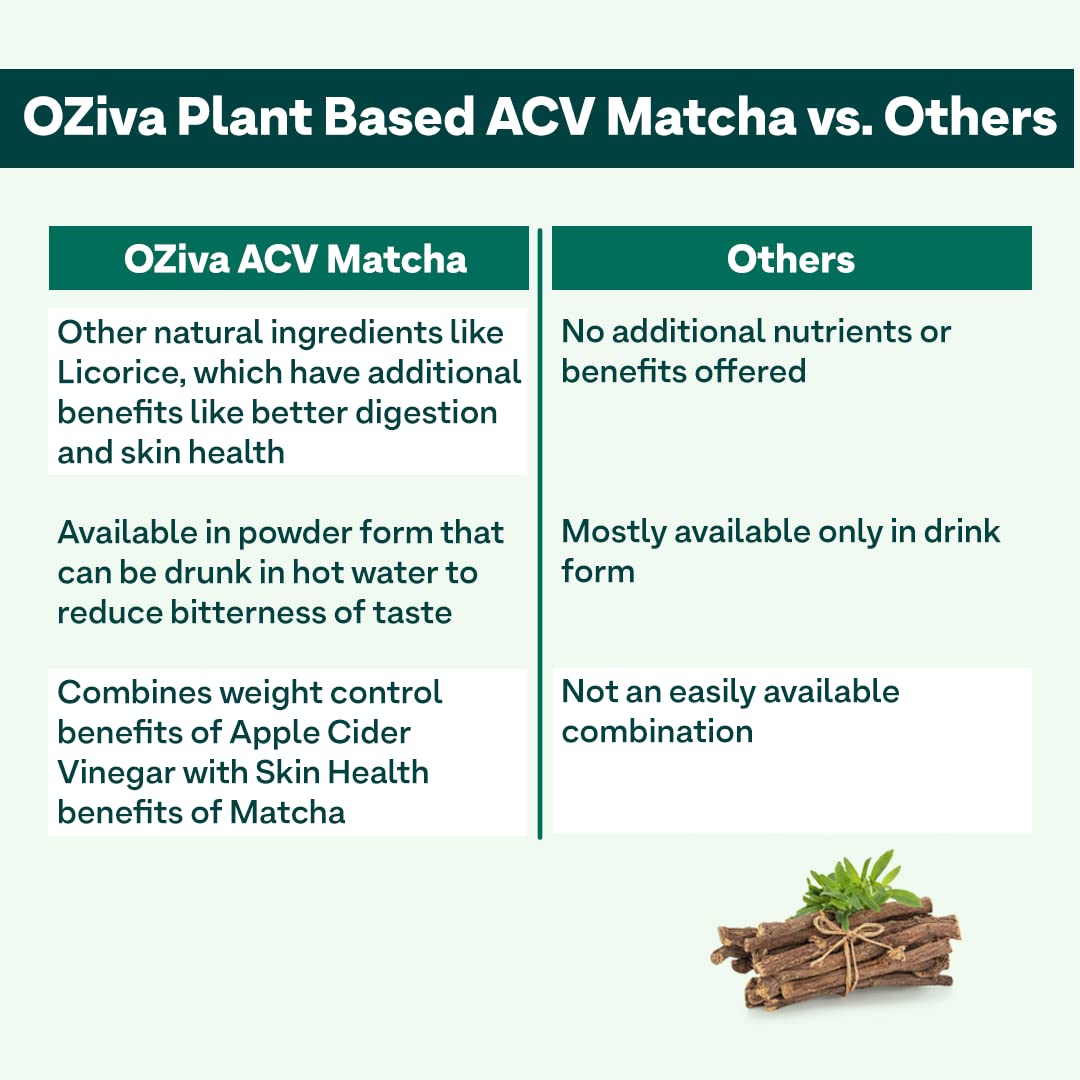 OZiva Plant Based ACV Matcha vs. Others

| OZiva ACV Matcha | Others |
|---|---|
| Other natural ingredients like Licorice, which have additional benefits like better digestion and skin health | No additional nutrients or benefits offered |
| Available in powder form that can be drunk in hot water to reduce bitterness of taste | Mostly available only in drink form |
| Combines weight control benefits of Apple Cider Vinegar with Skin Health benefits of Matcha | Not an easily available combination |